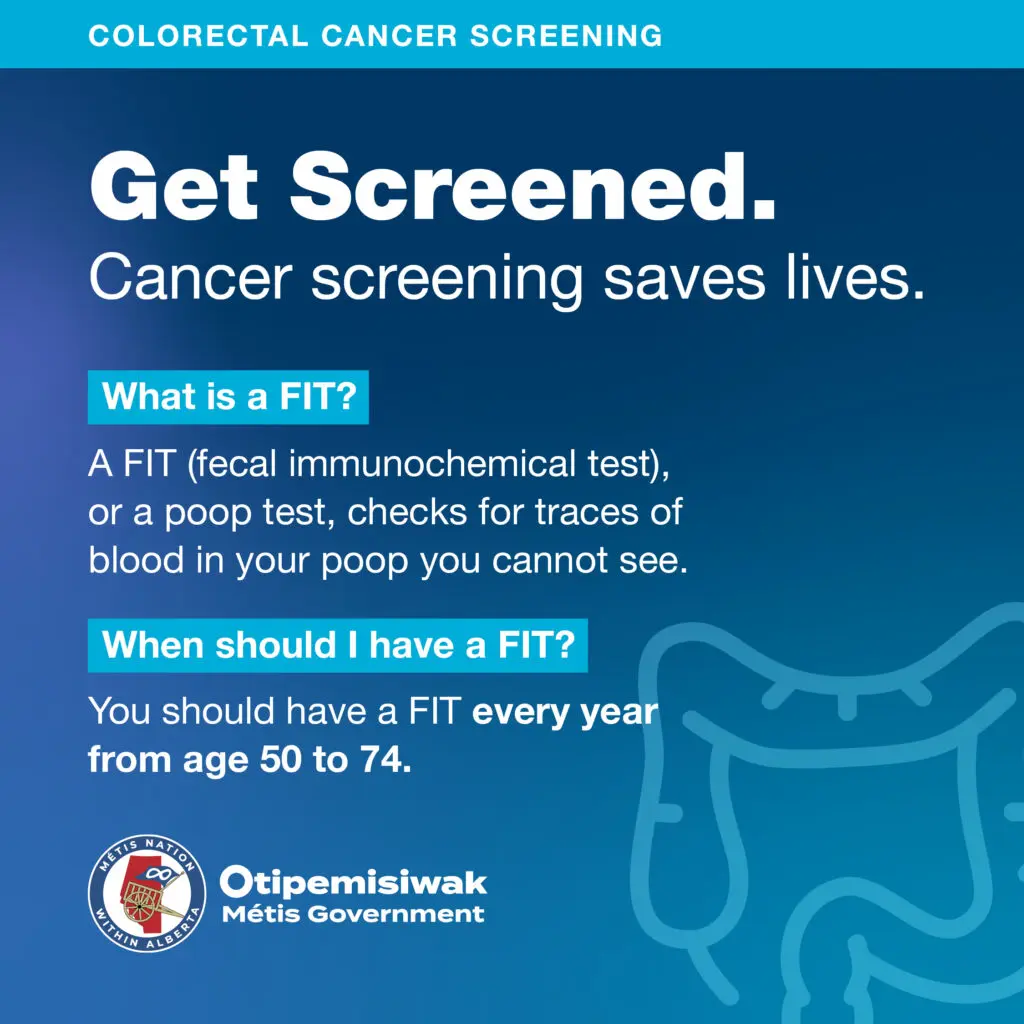 COLORECTAL CANCER SCREENING

Get Screened.
Cancer screening saves lives.

What is a FIT?

A FIT (fecal immunochemical test), or a poop test, checks for traces of blood in your poop you cannot see.

When should I have a FIT?

You should have a FIT every year from age 50 to 74.

MÉTIS NATION WITHIN ALBERTA

Otipemisiwak
Métis Government